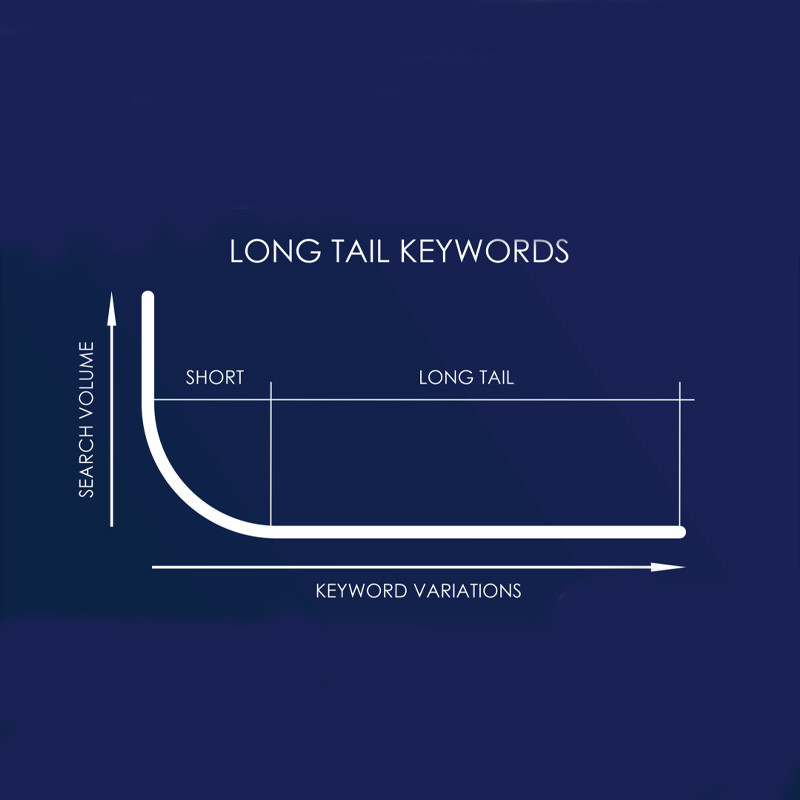 LONG TAIL KEYWORDS

SEARCH VOLUME

SHORT

LONG TAIL

KEYWORD VARIATIONS